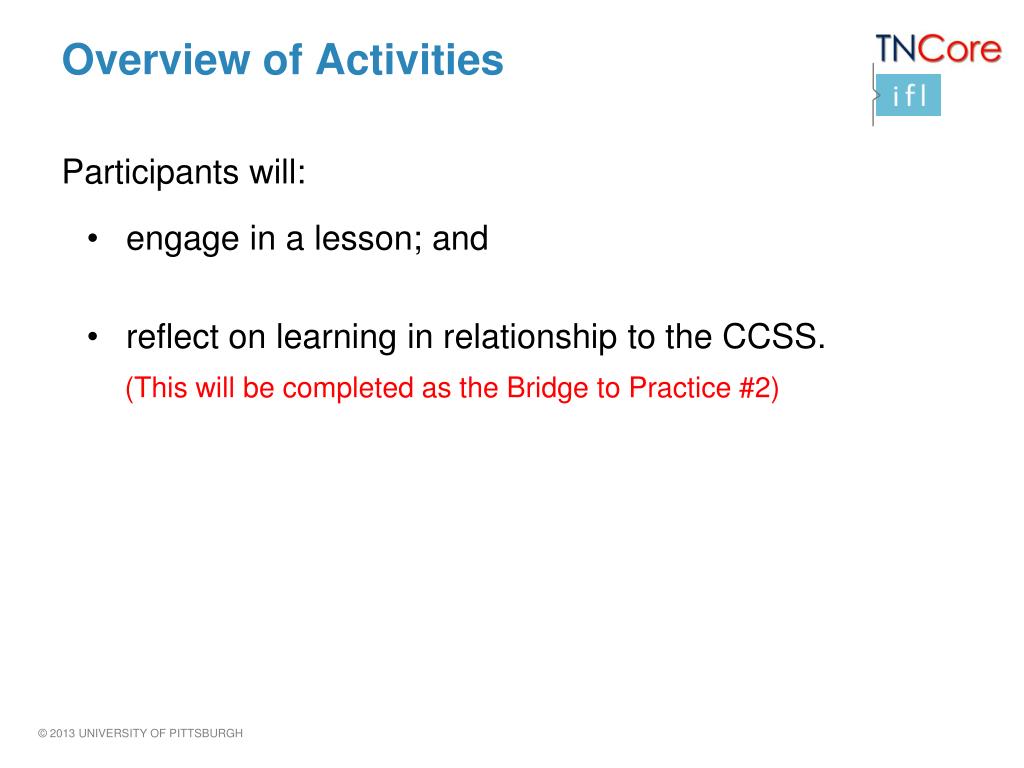 Overview of Activities

TNCore
ifl

Participants will:

• engage in a lesson; and

• reflect on learning in relationship to the CCSS.
(This will be completed as the Bridge to Practice #2)

© 2013 UNIVERSITY OF PITTSBURGH